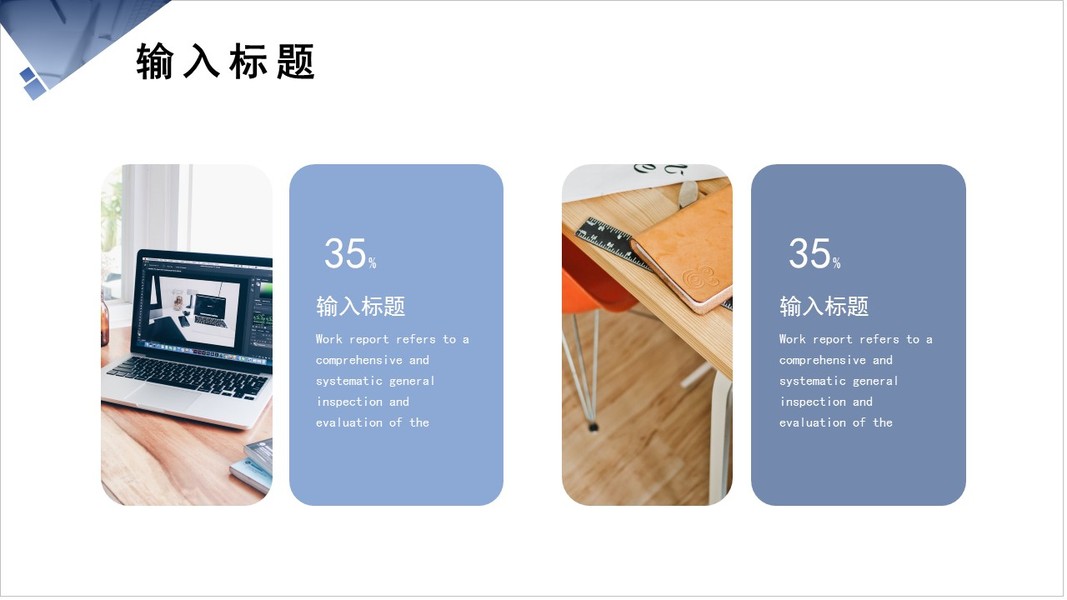 输入标题

35%

输入标题

Work report refers to a comprehensive and systematic general inspection and evaluation of the

35%

输入标题

Work report refers to a comprehensive and systematic general inspection and evaluation of the